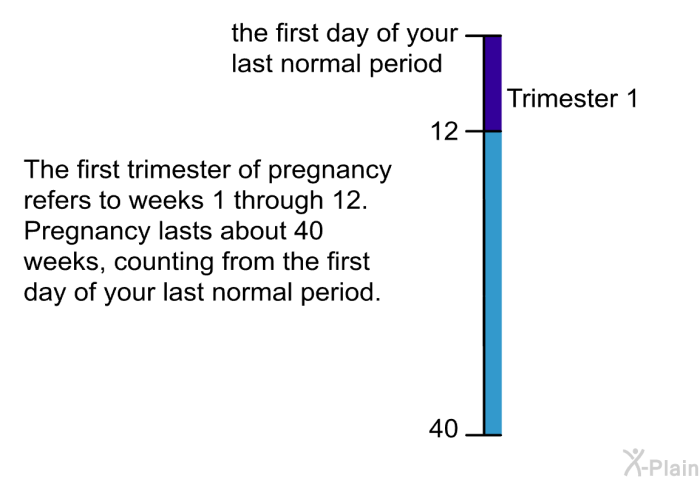 the first day of your last normal period

Trimester 1

12

The first trimester of pregnancy refers to weeks 1 through 12. Pregnancy lasts about 40 weeks, counting from the first day of your last normal period.

40

X-Plain